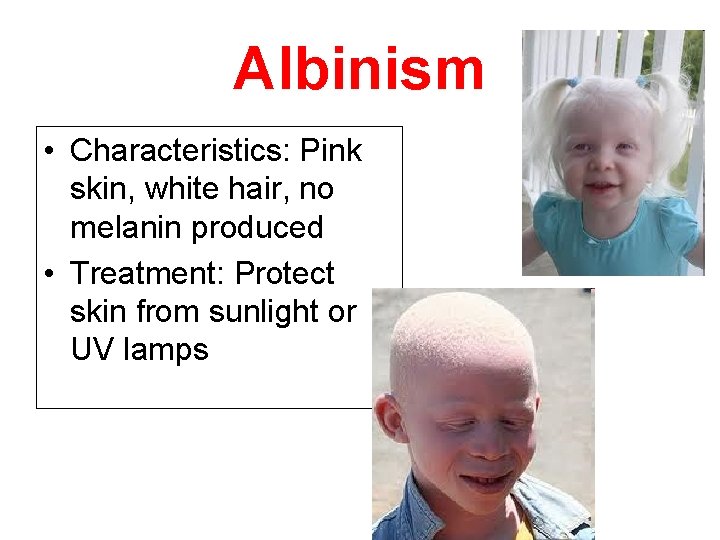 Albinism

• Characteristics: Pink skin, white hair, no melanin produced
• Treatment: Protect skin from sunlight or UV lamps